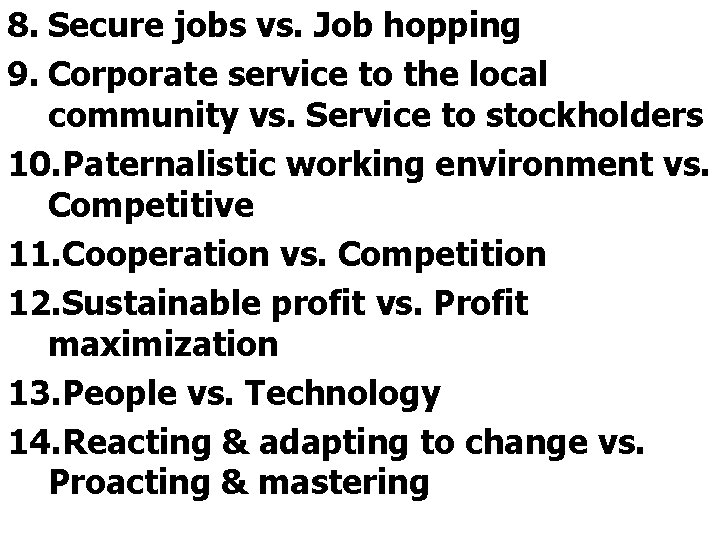 8. Secure jobs vs. Job hopping

9. Corporate service to the local community vs. Service to stockholders

10.Paternalistic working environment vs. Competitive

11.Cooperation vs. Competition

12.Sustainable profit vs. Profit maximization

13.People vs. Technology

14.Reacting & adapting to change vs. Proacting & mastering